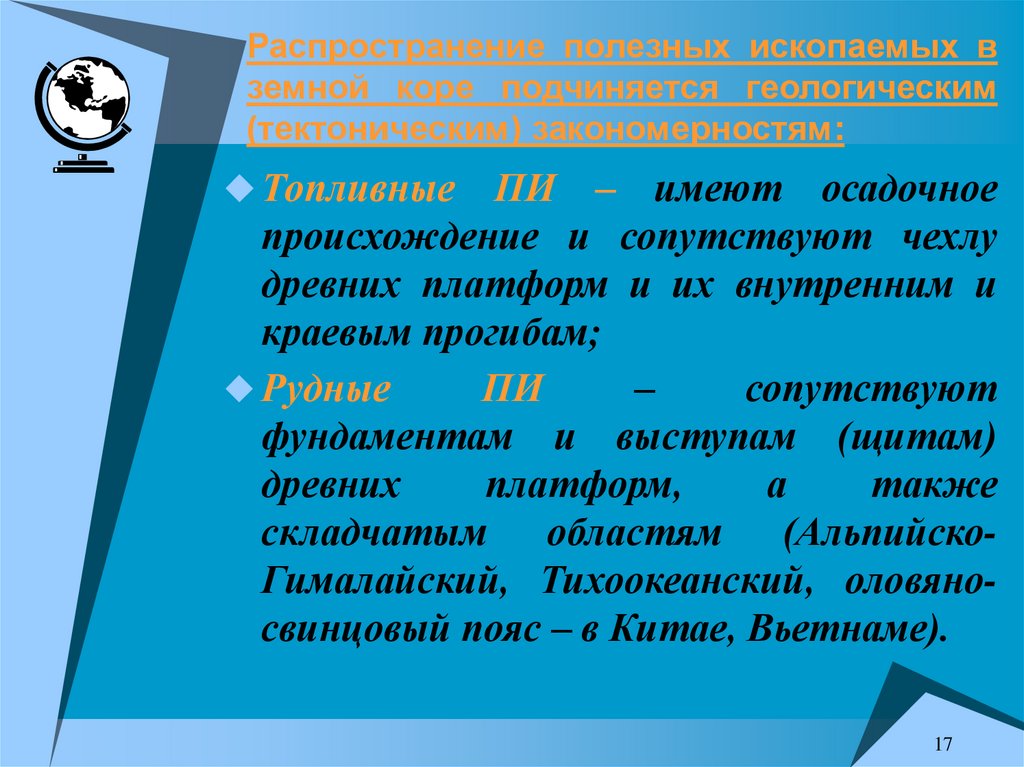 Распространение полезных ископаемых в земной коре подчиняется геологическим (тектоническим) закономерностям:

Топливные ПИ – имеют осадочное происхождение и сопутствуют чехлу древних платформ и их внутренним и краевым прогибам;

Рудные ПИ – сопутствуют фундаментам и выступам (щитам) древних платформ, а также складчатым областям (Альпийско-Гималайский, Тихоокеанский, оловяно-свинцовый пояс – в Китае, Вьетнаме).

17